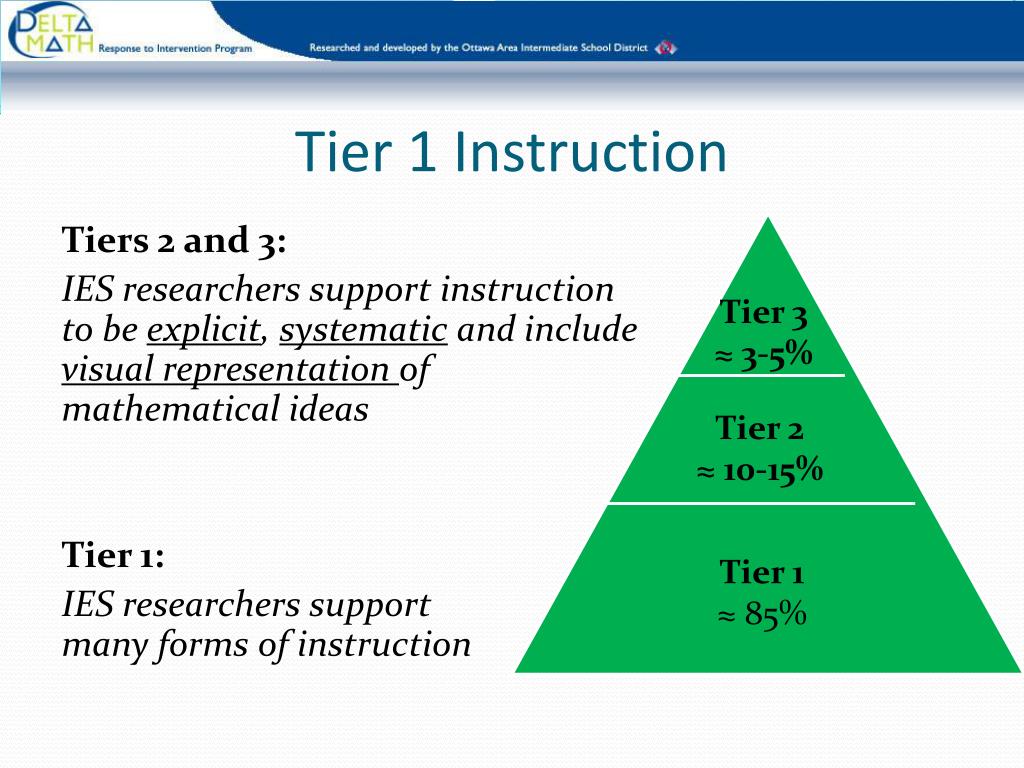 DELTA MATH Response to Intervention Program

Researched and developed by the Ottawa Area Intermediate School District

Tier 1 Instruction

Tiers 2 and 3:

IES researchers support instruction to be explicit, systematic and include visual representation of mathematical ideas

Tier 1:

IES researchers support many forms of instruction

Tier 3
≈ 3-5%

Tier 2
≈ 10-15%

Tier 1
≈ 85%